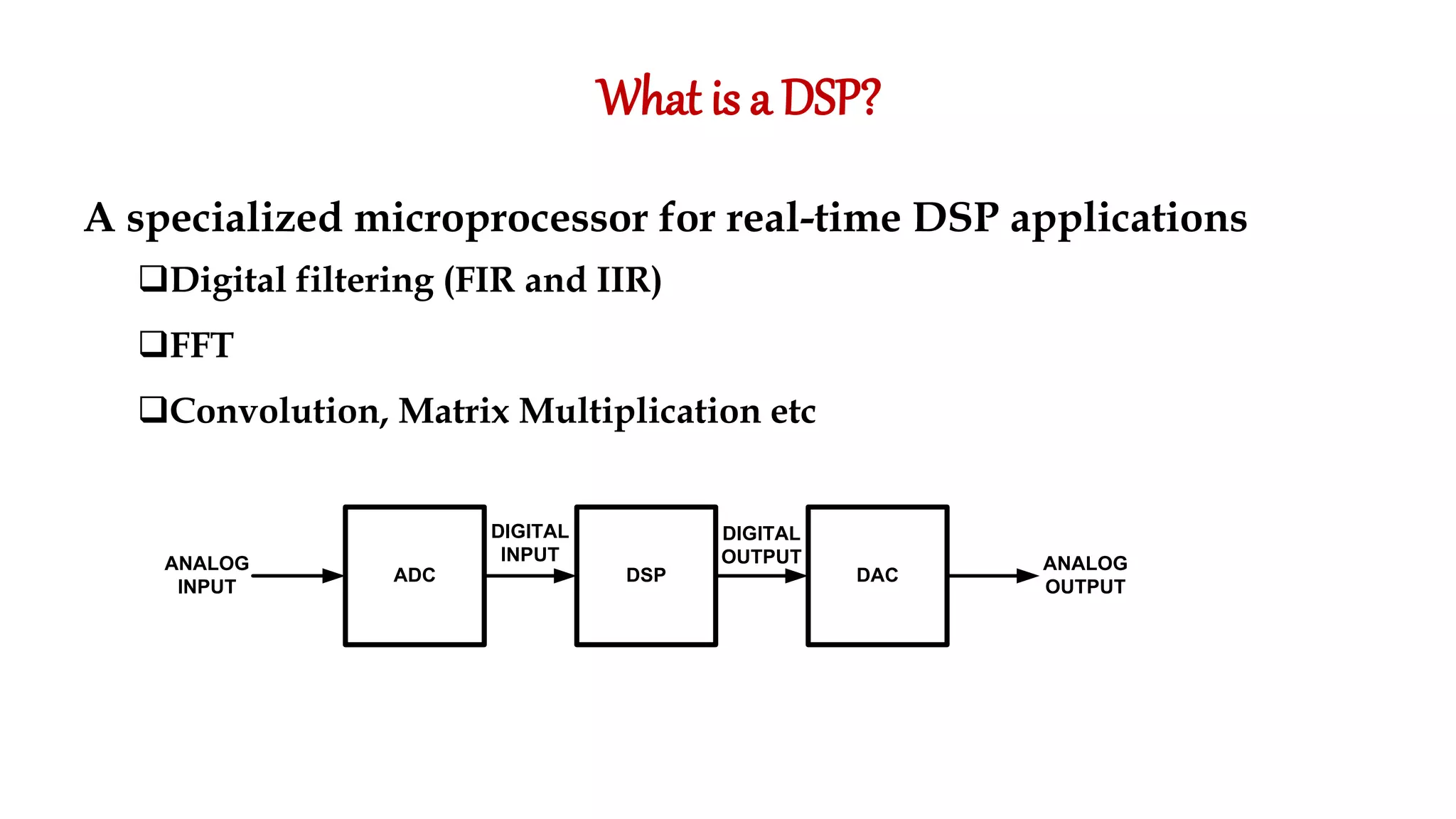 What is a DSP?

A specialized microprocessor for real-time DSP applications

❑Digital filtering (FIR and IIR)

❑FFT

❑Convolution, Matrix Multiplication etc

ANALOG INPUT

ADC

DIGITAL INPUT

DSP

DIGITAL OUTPUT

DAC

ANALOG OUTPUT